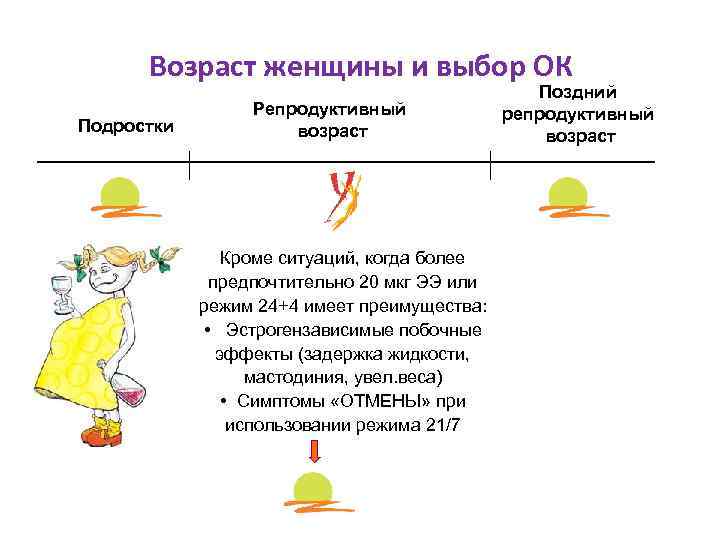 Возраст женщины и выбор ОК

Подростки

Репродуктивный возраст

Поздний репродуктивный возраст

Кроме ситуаций, когда более предпочтительно 20 мкг ЭЭ или режим 24+4 имеет преимущества:
• Эстрогензависимые побочные эффекты (задержка жидкости, мастодиния, увел.веса)
• Симптомы «ОТМЕНЫ» при использовании режима 21/7